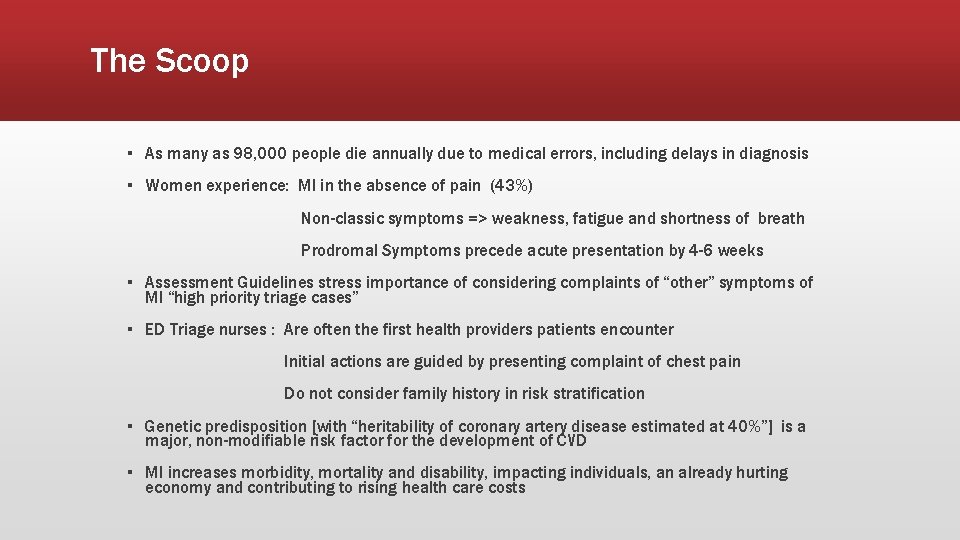 The Scoop

▪ As many as 98,000 people die annually due to medical errors, including delays in diagnosis

▪ Women experience: MI in the absence of pain (43%)

Non-classic symptoms => weakness, fatigue and shortness of breath

Prodromal Symptoms precede acute presentation by 4-6 weeks

▪ Assessment Guidelines stress importance of considering complaints of "other" symptoms of MI "high priority triage cases"

▪ ED Triage nurses : Are often the first health providers patients encounter

Initial actions are guided by presenting complaint of chest pain

Do not consider family history in risk stratification

▪ Genetic predisposition [with "heritability of coronary artery disease estimated at 40%"] is a major, non-modifiable risk factor for the development of CVD

▪ MI increases morbidity, mortality and disability, impacting individuals, an already hurting economy and contributing to rising health care costs